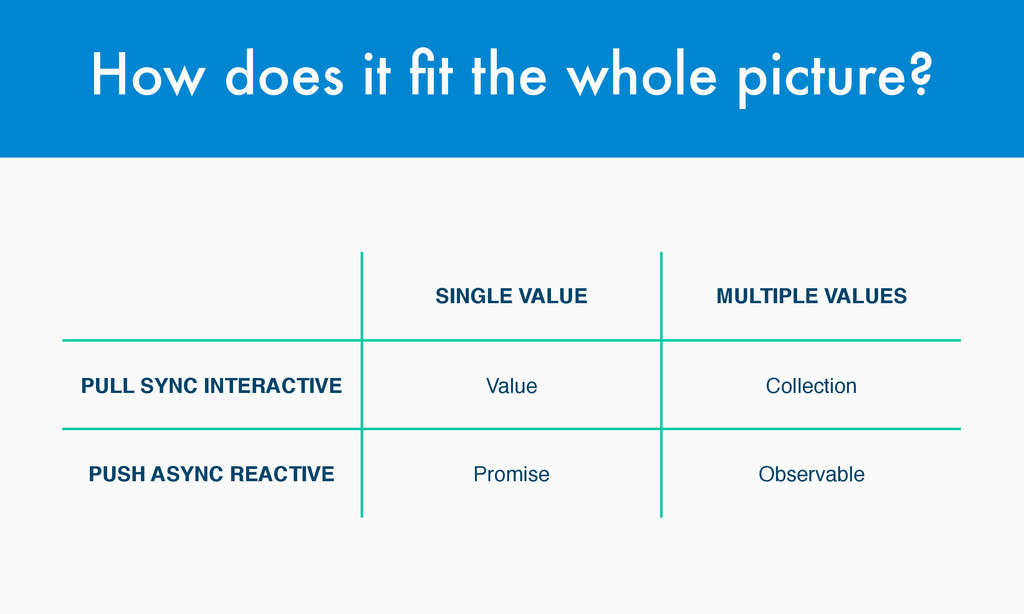 How does it fit the whole picture?

| | SINGLE VALUE | MULTIPLE VALUES |
|---|---|---|
| PULL SYNC INTERACTIVE | Value | Collection |
| PUSH ASYNC REACTIVE | Promise | Observable |